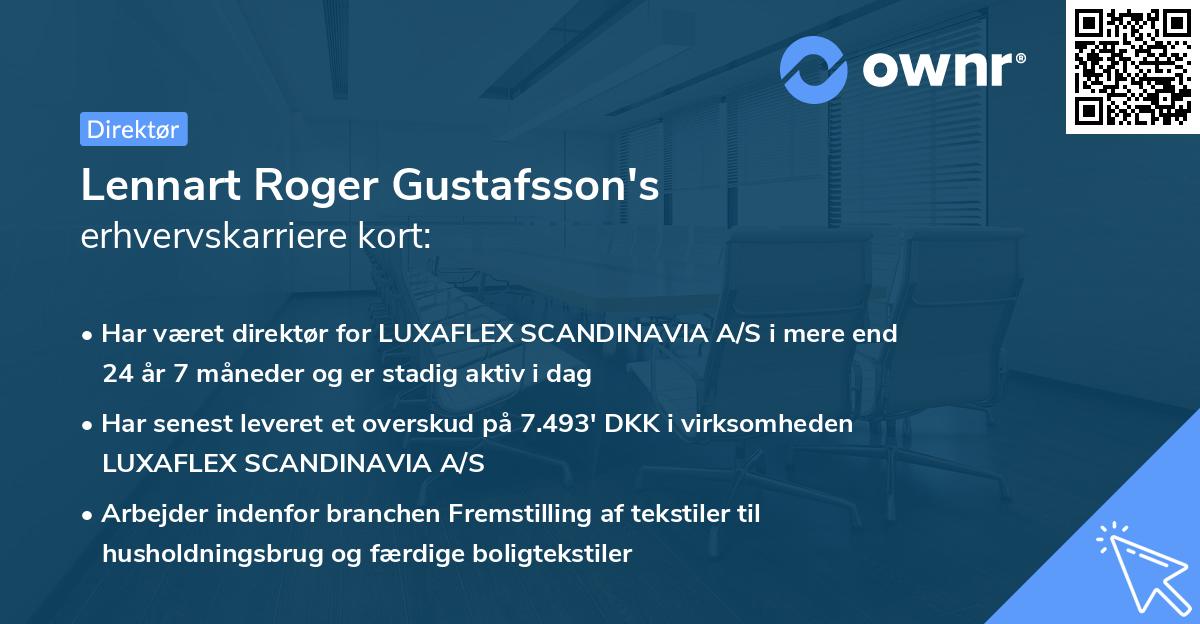 ownr®

Direktør

Lennart Roger Gustafsson's erhvervskarriere kort:

• Har været direktør for LUXAFLEX SCANDINAVIA A/S i mere end 24 år 7 måneder og er stadig aktiv i dag

• Har senest leveret et overskud på 7.493' DKK i virksomheden LUXAFLEX SCANDINAVIA A/S

• Arbejder indenfor branchen Fremstilling af tekstiler til husholdningsbrug og færdige boligtekstiler